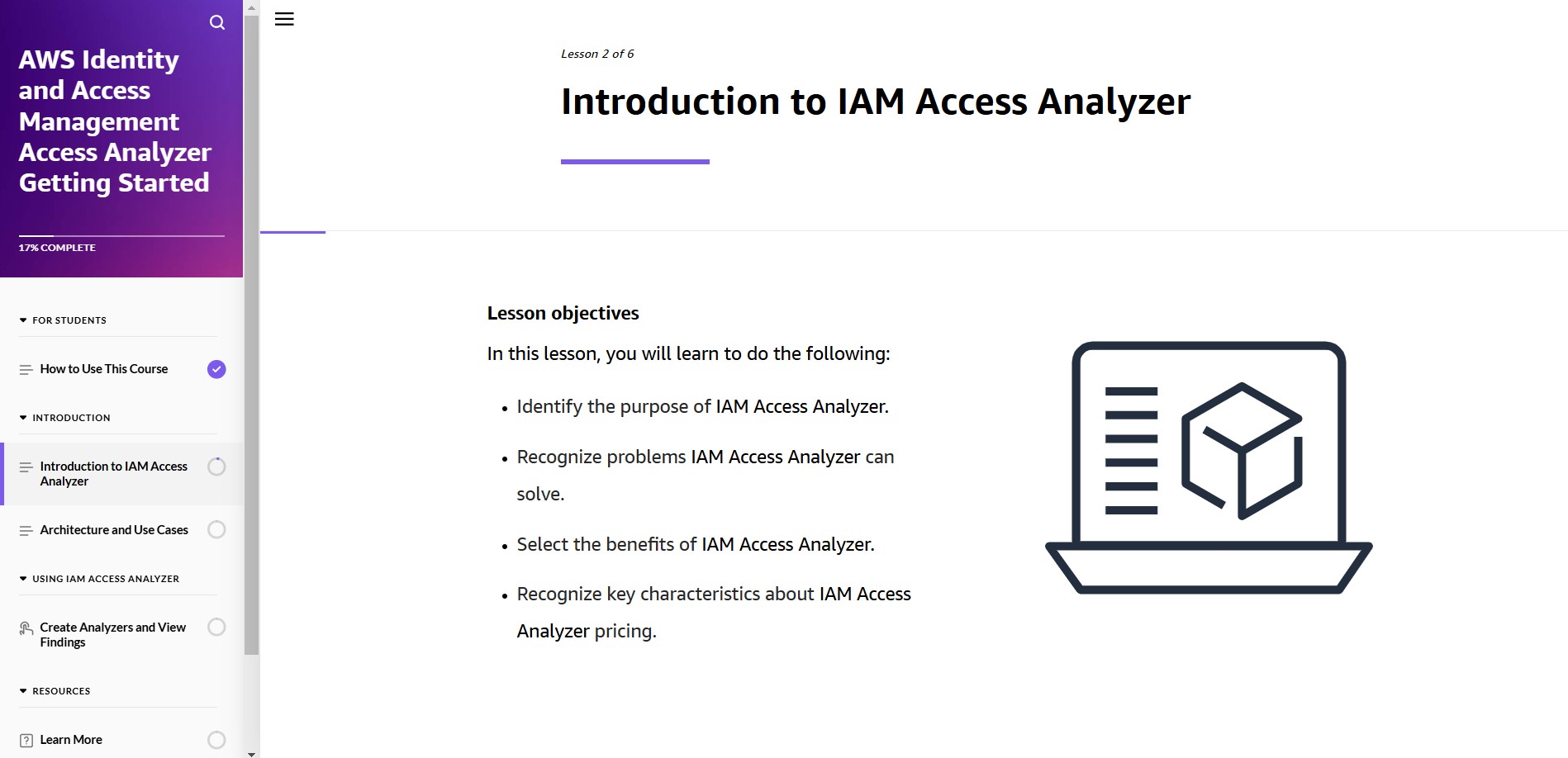 AWS Identity and Access Management Access Analyzer Getting Started

17% COMPLETE

FOR STUDENTS

How to Use This Course

INTRODUCTION

Introduction to IAM Access Analyzer

Architecture and Use Cases

USING IAM ACCESS ANALYZER

Create Analyzers and View Findings

RESOURCES

Learn More

Lesson 2 of 6

Introduction to IAM Access Analyzer

Lesson objectives

In this lesson, you will learn to do the following:

- Identify the purpose of IAM Access Analyzer.
- Recognize problems IAM Access Analyzer can solve.
- Select the benefits of IAM Access Analyzer.
- Recognize key characteristics about IAM Access Analyzer pricing.